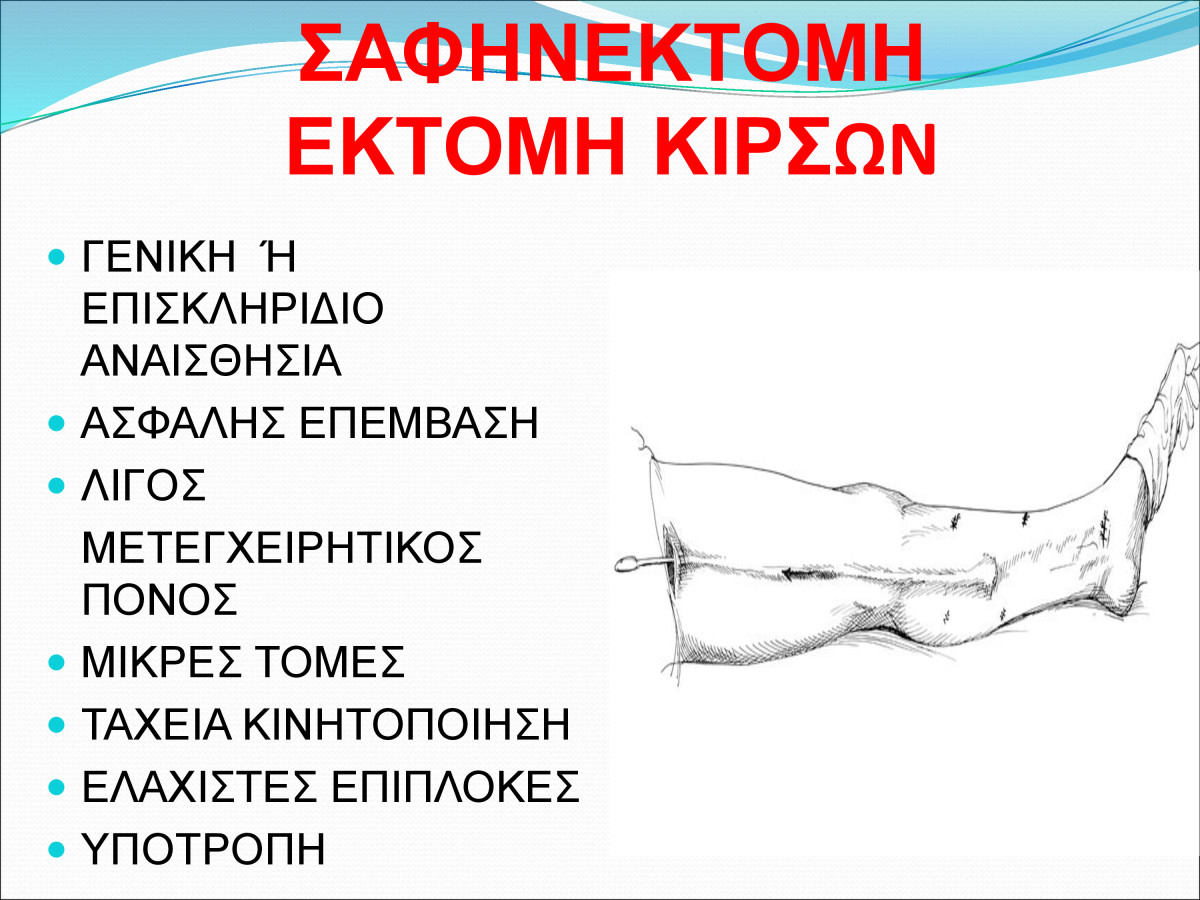 ΣΑΦΗΝΕΚΤΟΜΗ
ΕΚΤΟΜΗ ΚΙΡΣΩΝ

- ΓΕΝΙΚΗ Ή ΕΠΙΣΚΛΗΡΙΔΙΟ ΑΝΑΙΣΘΗΣΙΑ
- ΑΣΦΑΛΗΣ ΕΠΕΜΒΑΣΗ
- ΛΙΓΟΣ ΜΕΤΕΓΧΕΙΡΗΤΙΚΟΣ ΠΟΝΟΣ
- ΜΙΚΡΕΣ ΤΟΜΕΣ
- ΤΑΧΕΙΑ ΚΙΝΗΤΟΠΟΙΗΣΗ
- ΕΛΑΧΙΣΤΕΣ ΕΠΙΠΛΟΚΕΣ
- ΥΠΟΤΡΟΠΗ